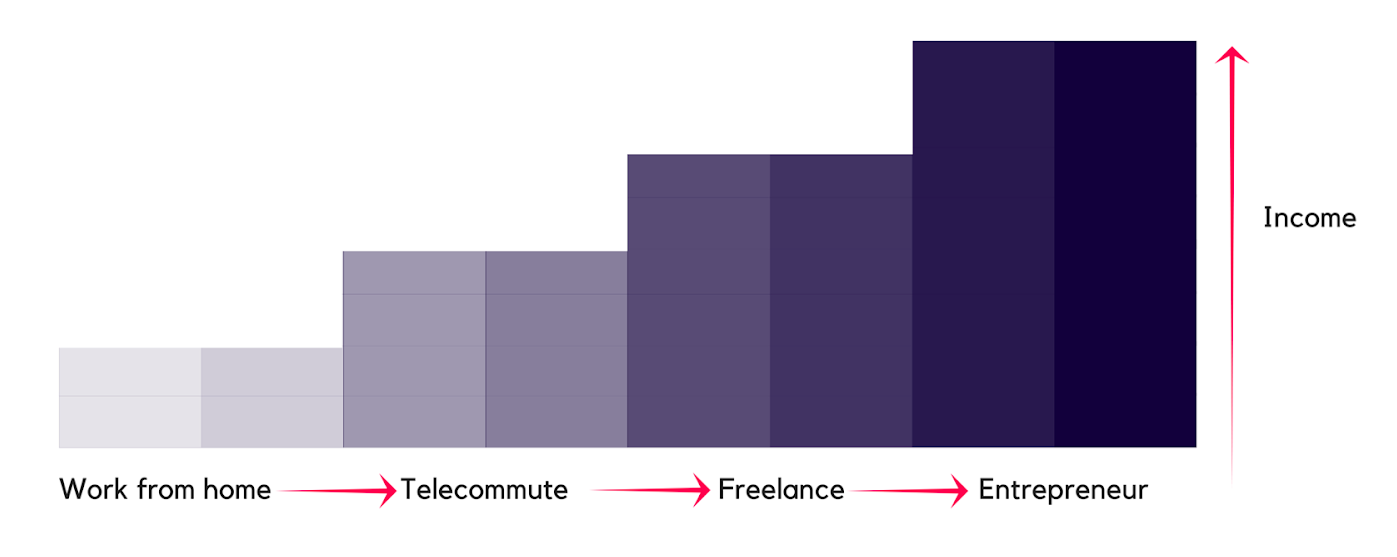 Income

Work from home Telecommute Freelance Entrepreneur